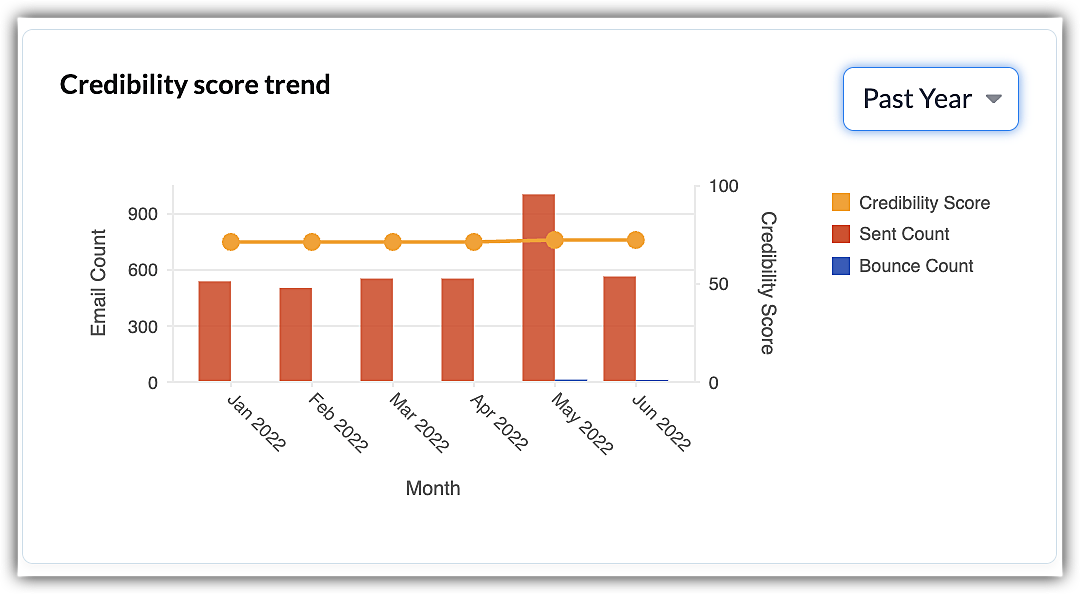 Credibility score trend

Past Year

Email Count
900
600
300
0

100
50
0
Credibility Score

Jan 2022
Feb 2022
Mar 2022
Apr 2022
May 2022
Jun 2022

Month

Credibility Score
Sent Count
Bounce Count